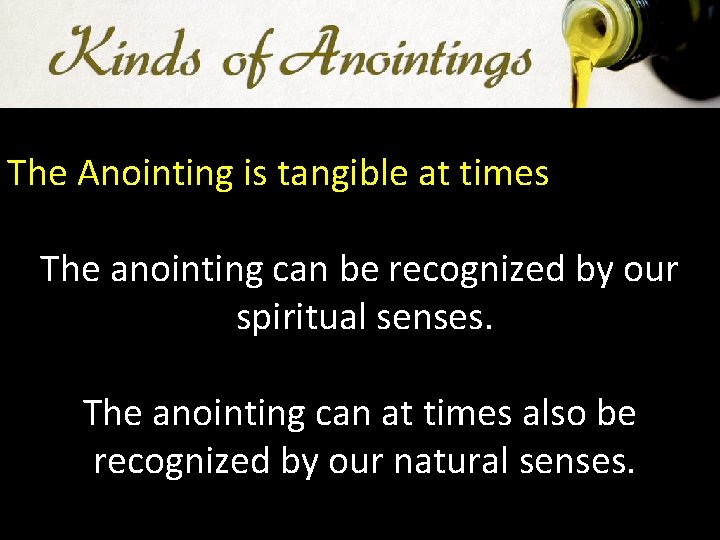 Kinds of Anointings

The Anointing is tangible at times

The anointing can be recognized by our spiritual senses.

The anointing can at times also be recognized by our natural senses.